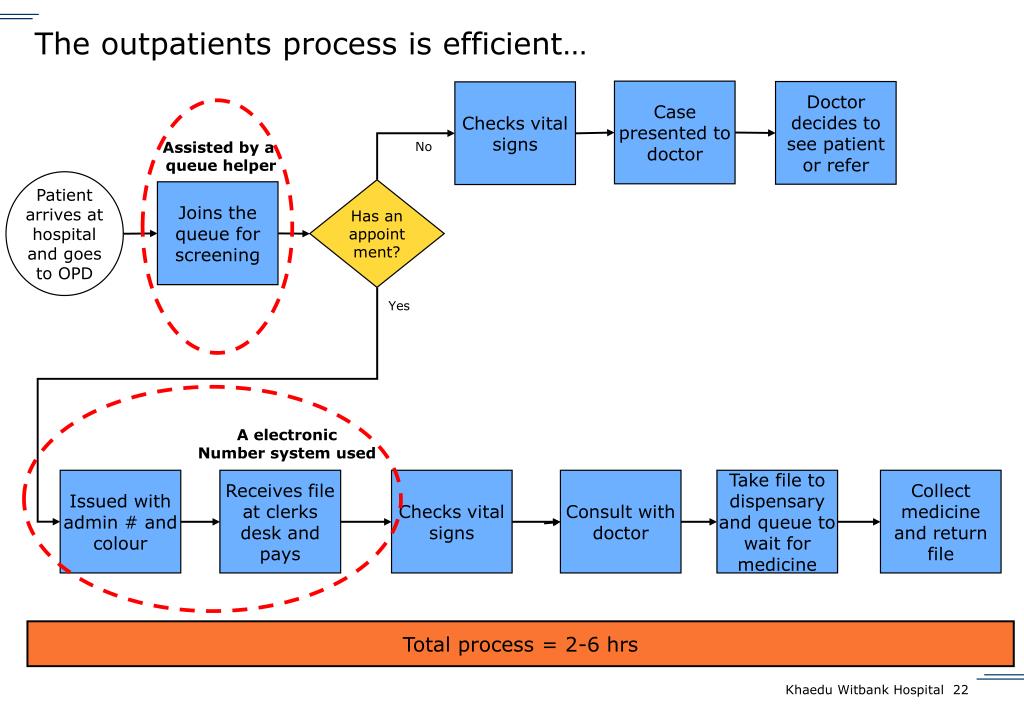 The outpatients process is efficient…

Patient arrives at hospital and goes to OPD

Assisted by a queue helper

Joins the queue for screening

Has an appoint ment?

No

Checks vital signs

Case presented to doctor

Doctor decides to see patient or refer

Yes

A electronic Number system used

Issued with admin # and colour

Receives file at clerks desk and pays

Checks vital signs

Consult with doctor

Take file to dispensary and queue to wait for medicine

Collect medicine and return file

Total process = 2-6 hrs

Khaedu Witbank Hospital 22